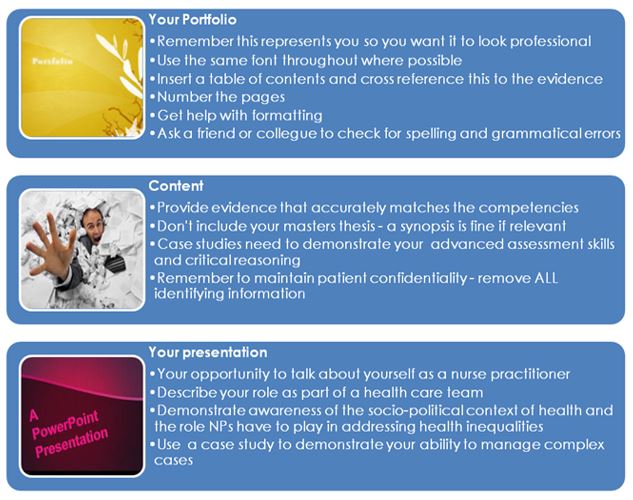 Portfolio

Your Portfolio
•Remember this represents you so you want it to look professional
•Use the same font throughout where possible
•Insert a table of contents and cross reference this to the evidence
•Number the pages
•Get help with formatting
•Ask a friend or collegue to check for spelling and grammatical errors

Content
•Provide evidence that accurately matches the competencies
•Don't include your masters thesis - a synopsis is fine if relevant
•Case studies need to demonstrate your advanced assessment skills and critical reasoning
•Remember to maintain patient confidentiality - remove ALL identifying information

A PowerPoint Presentation

Your presentation
•Your opportunity to talk about yourself as a nurse practitioner
•Describe your role as part of a health care team
•Demonstrate awareness of the socio-political context of health and the role NPs have to play in addressing health inequalities
•Use a case study to demonstrate your ability to manage complex cases